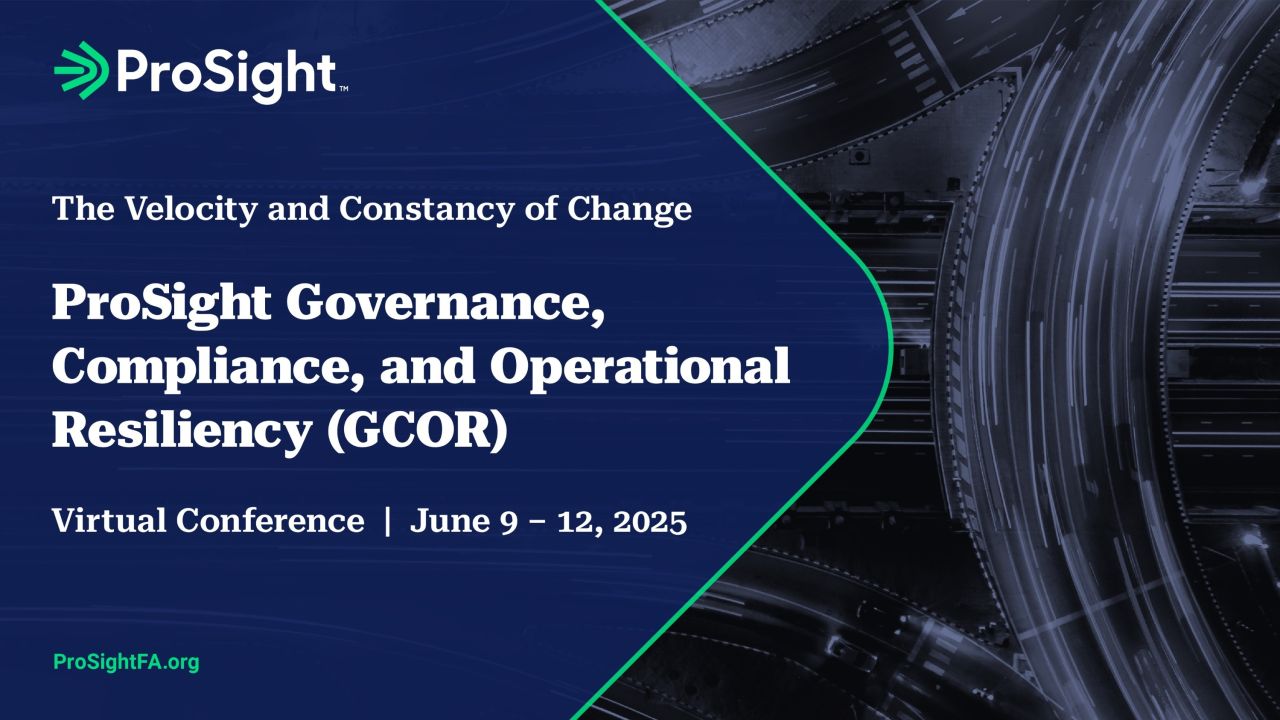 ProSight™

The Velocity and Constancy of Change

ProSight Governance, Compliance, and Operational Resiliency (GCOR)

Virtual Conference | June 9 – 12, 2025

ProSightFA.org